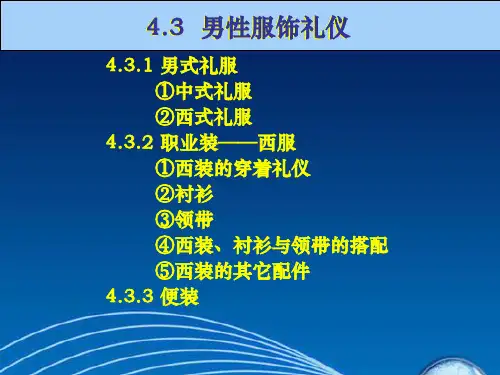 4.3 男性服饰礼仪

4.3.1 男式礼服
①中式礼服
②西式礼服
4.3.2 职业装——西服
①西装的穿着礼仪
②衬衫
③领带
④西装、衬衫与领带的搭配
⑤西装的其它配件
4.3.3 便装